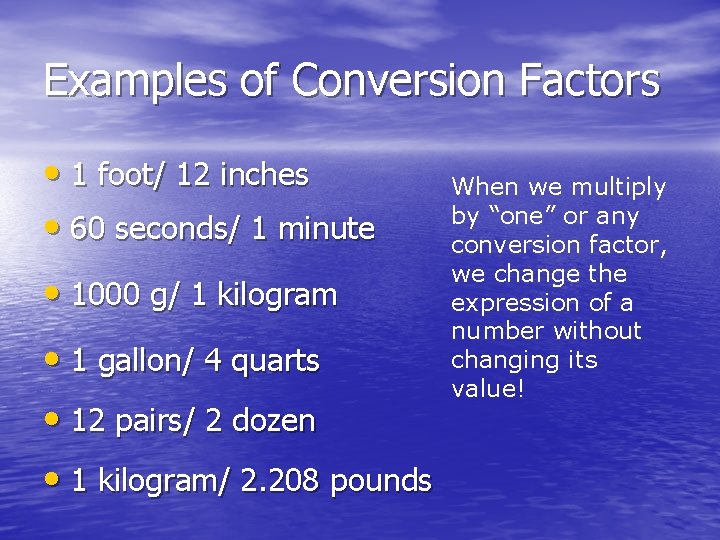 Examples of Conversion Factors

• 1 foot/ 12 inches
• 60 seconds/ 1 minute
• 1000 g/ 1 kilogram
• 1 gallon/ 4 quarts
• 12 pairs/ 2 dozen
• 1 kilogram/ 2.208 pounds

When we multiply by “one” or any conversion factor, we change the expression of a number without changing its value!